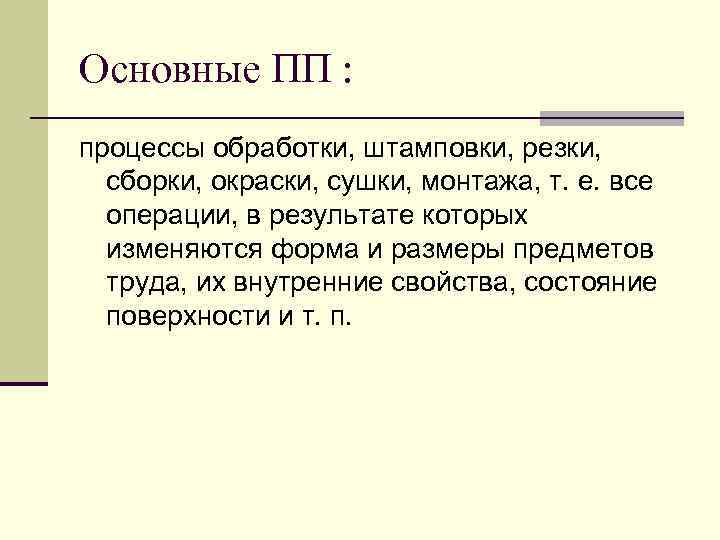 Основные ПП :

процессы обработки, штамповки, резки, сборки, окраски, сушки, монтажа, т. е. все операции, в результате которых изменяются форма и размеры предметов труда, их внутренние свойства, состояние поверхности и т. п.